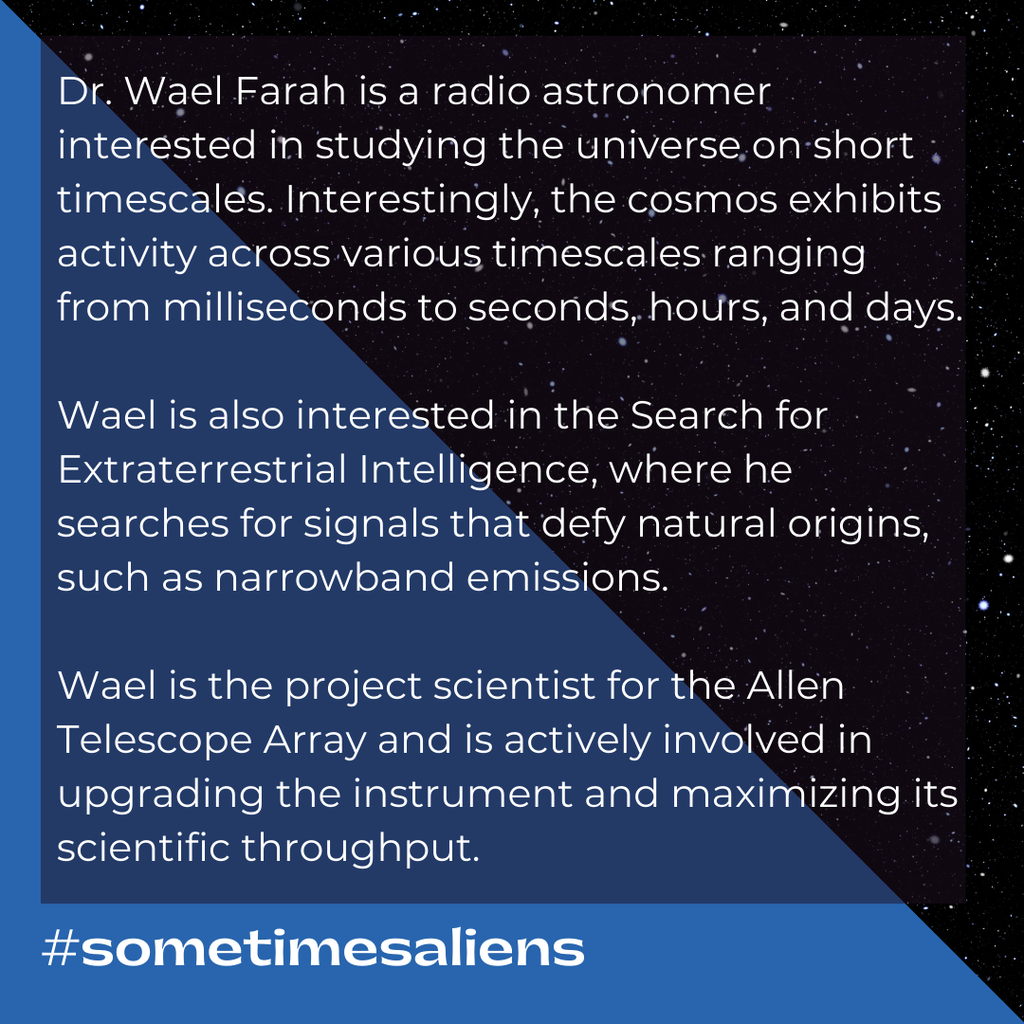 Dr. Wael Farah is a radio astronomer interested in studying the universe on short timescales. Interestingly, the cosmos exhibits activity across various timescales ranging from milliseconds to seconds, hours, and days.

Wael is also interested in the Search for Extraterrestrial Intelligence, where he searches for signals that defy natural origins, such as narrowband emissions.

Wael is the project scientist for the Allen Telescope Array and is actively involved in upgrading the instrument and maximizing its scientific throughput.

#sometimesaliens